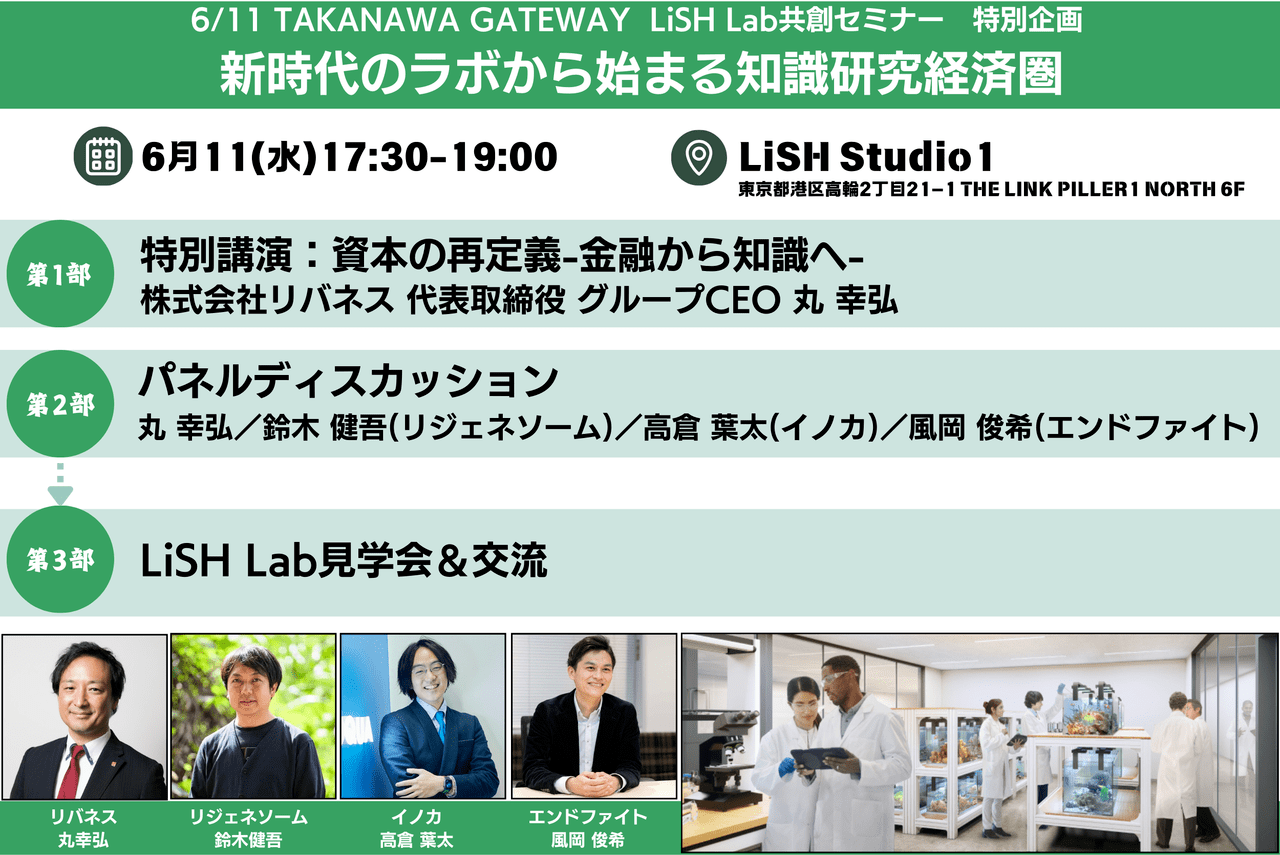 6/11 TAKANAWA GATEWAY LiSH Lab共創セミナー 特別企画
新時代のラボから始まる知識研究経済圏

6月11(水)17:30-19:00

LiSH Studio1
東京都港区高輪2丁目21-1 THE LINK PILLER1 NORTH 6F

第1部
特別講演：資本の再定義-金融から知識へ-
株式会社リバネス 代表取締役 グループCEO 丸 幸弘

第2部
パネルディスカッション
丸 幸弘／鈴木 健吾(リジェネソーム)／高倉 葉太(イノカ)／風岡 俊希(エンドファイト)

第3部
LiSH Lab見学会＆交流

リバネス
丸幸弘

リジェネソーム
鈴木健吾

イノカ
高倉 葉太

エンドファイト
風岡 俊希